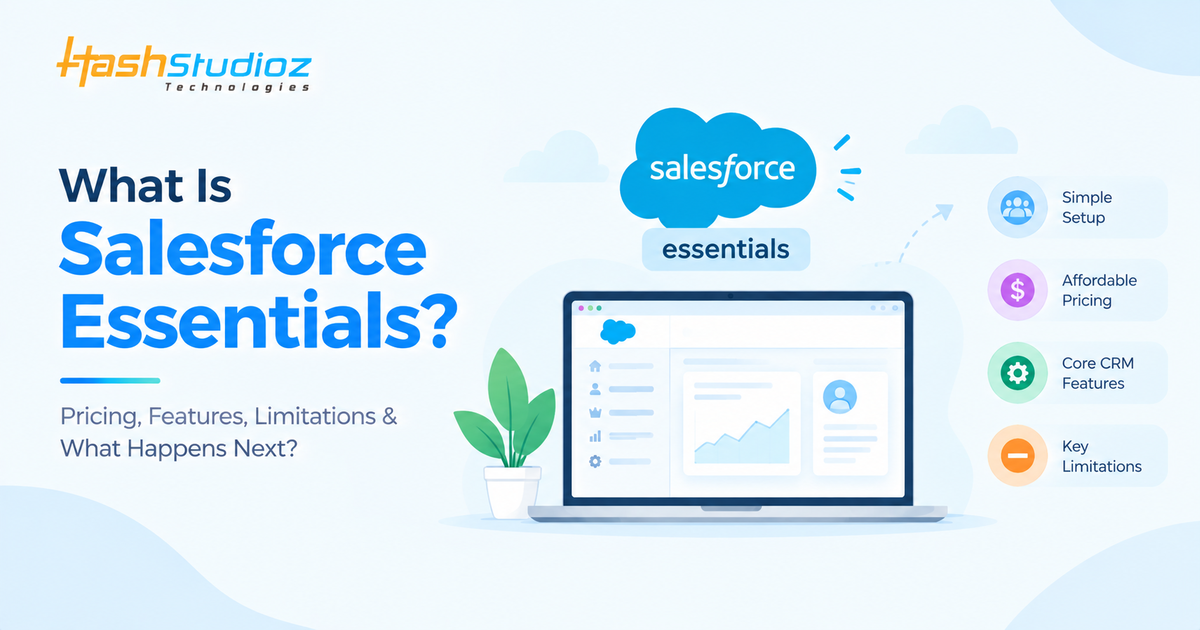 HashStudioz
Technologies

What Is Salesforce Essentials?

Pricing, Features, Limitations & What Happens Next?

salesforce

essentials

Simple Setup

Affordable Pricing

Core CRM Features

Key Limitations